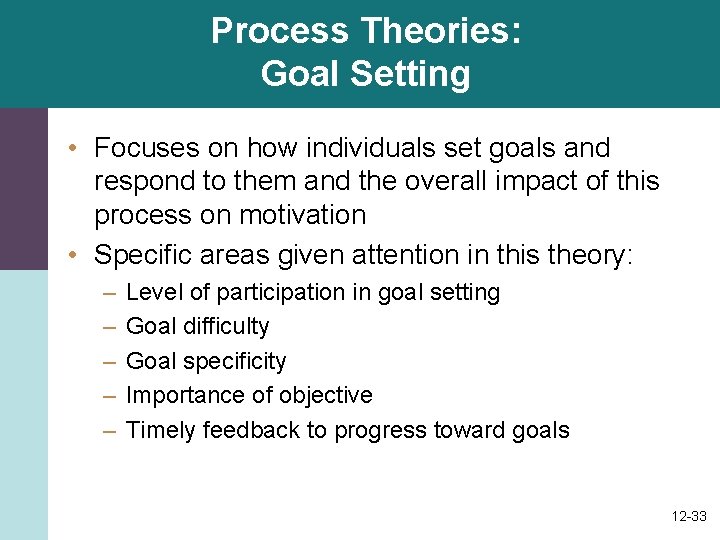 Process Theories:
Goal Setting

• Focuses on how individuals set goals and respond to them and the overall impact of this process on motivation
• Specific areas given attention in this theory:
– Level of participation in goal setting
– Goal difficulty
– Goal specificity
– Importance of objective
– Timely feedback to progress toward goals

12-33